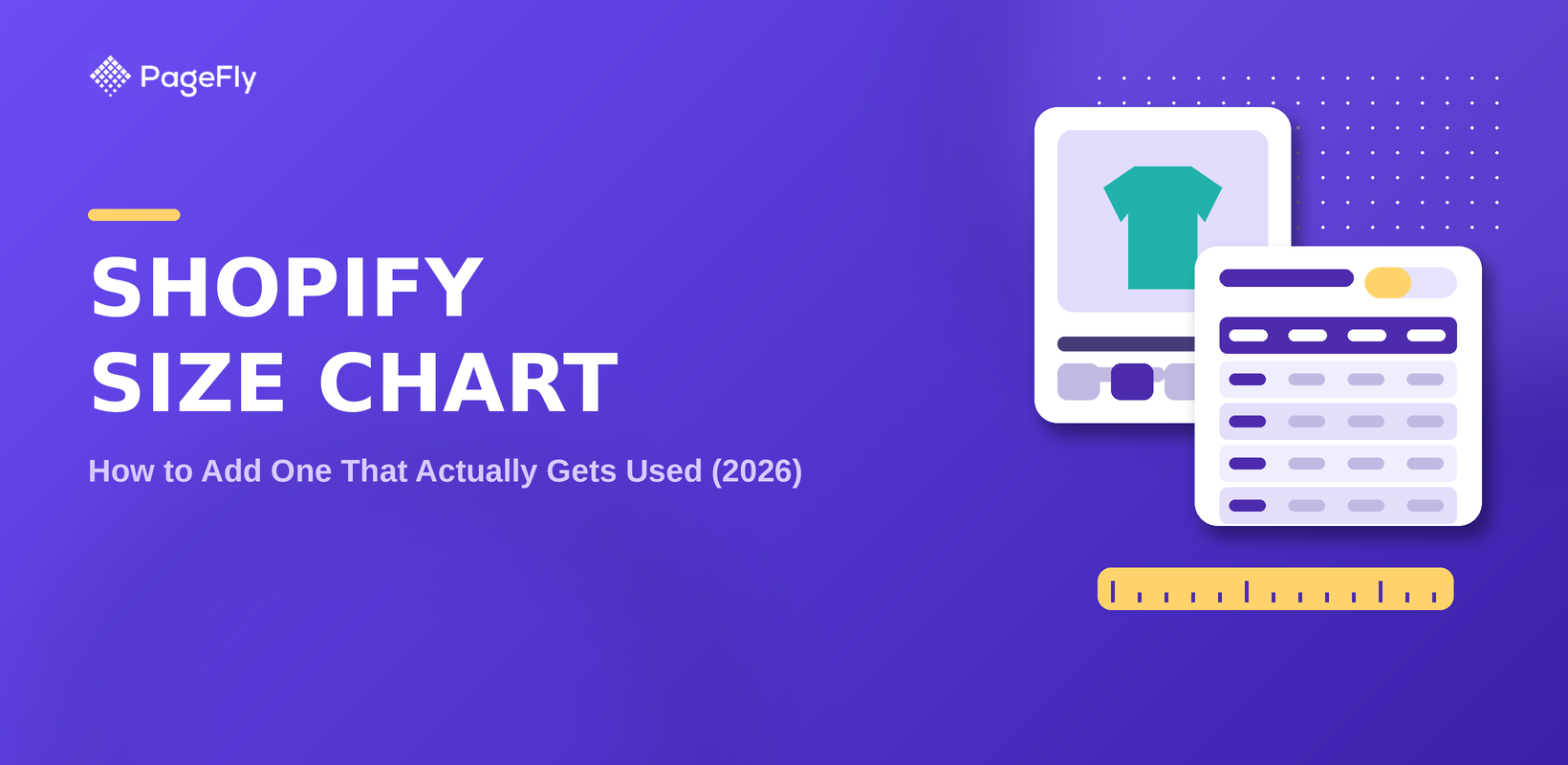 PageFly

SHOPIFY
SIZE CHART

How to Add One That Actually Gets Used (2026)